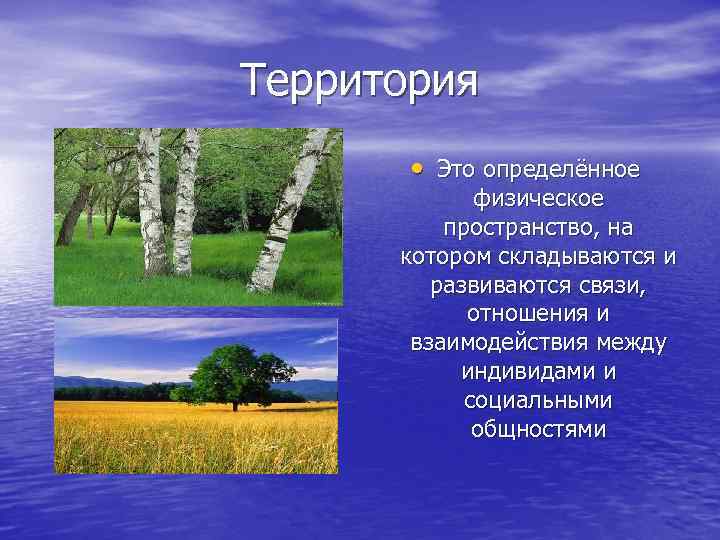 Территория

• Это определённое физическое пространство, на котором складываются и развиваются связи, отношения и взаимодействия между индивидами и социальными общностями